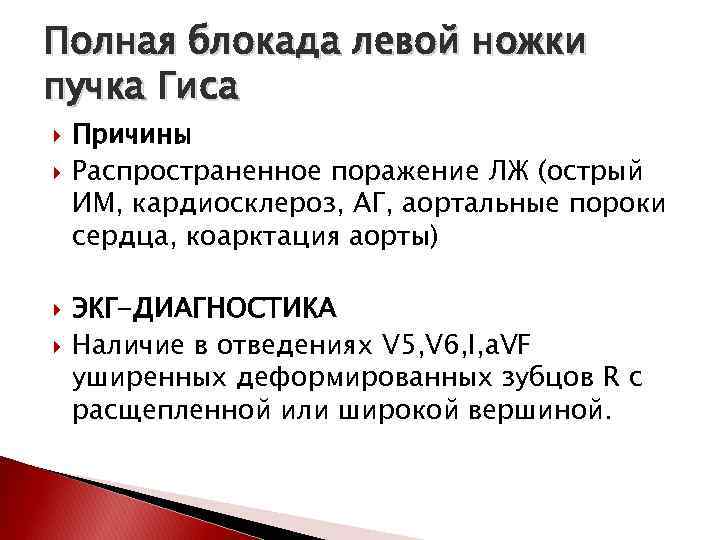 Полная блокада левой ножки пучка Гиса

Причины

Распространенное поражение ЛЖ (острый ИМ, кардиосклероз, АГ, аортальные пороки сердца, коарктация аорты)

ЭКГ-ДИАГНОСТИКА

Наличие в отведениях V5,V6,I,aVF уширенных деформированных зубцов R с расщепленной или широкой вершиной.